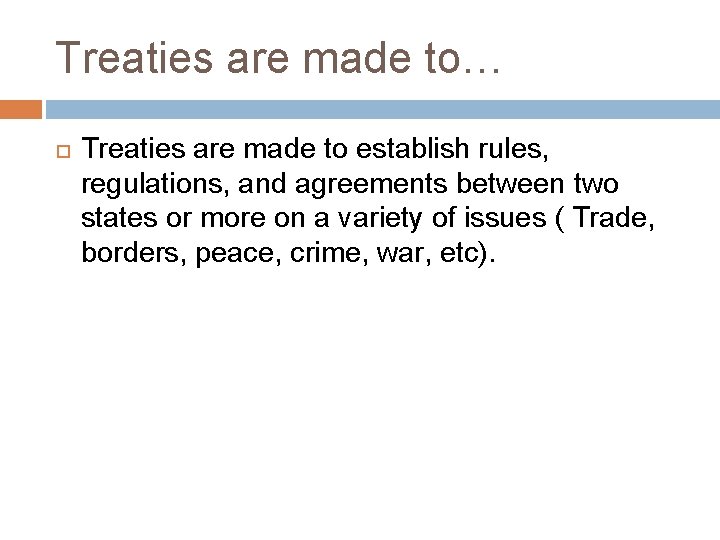 Treaties are made to…

Treaties are made to establish rules, regulations, and agreements between two states or more on a variety of issues ( Trade, borders, peace, crime, war, etc).